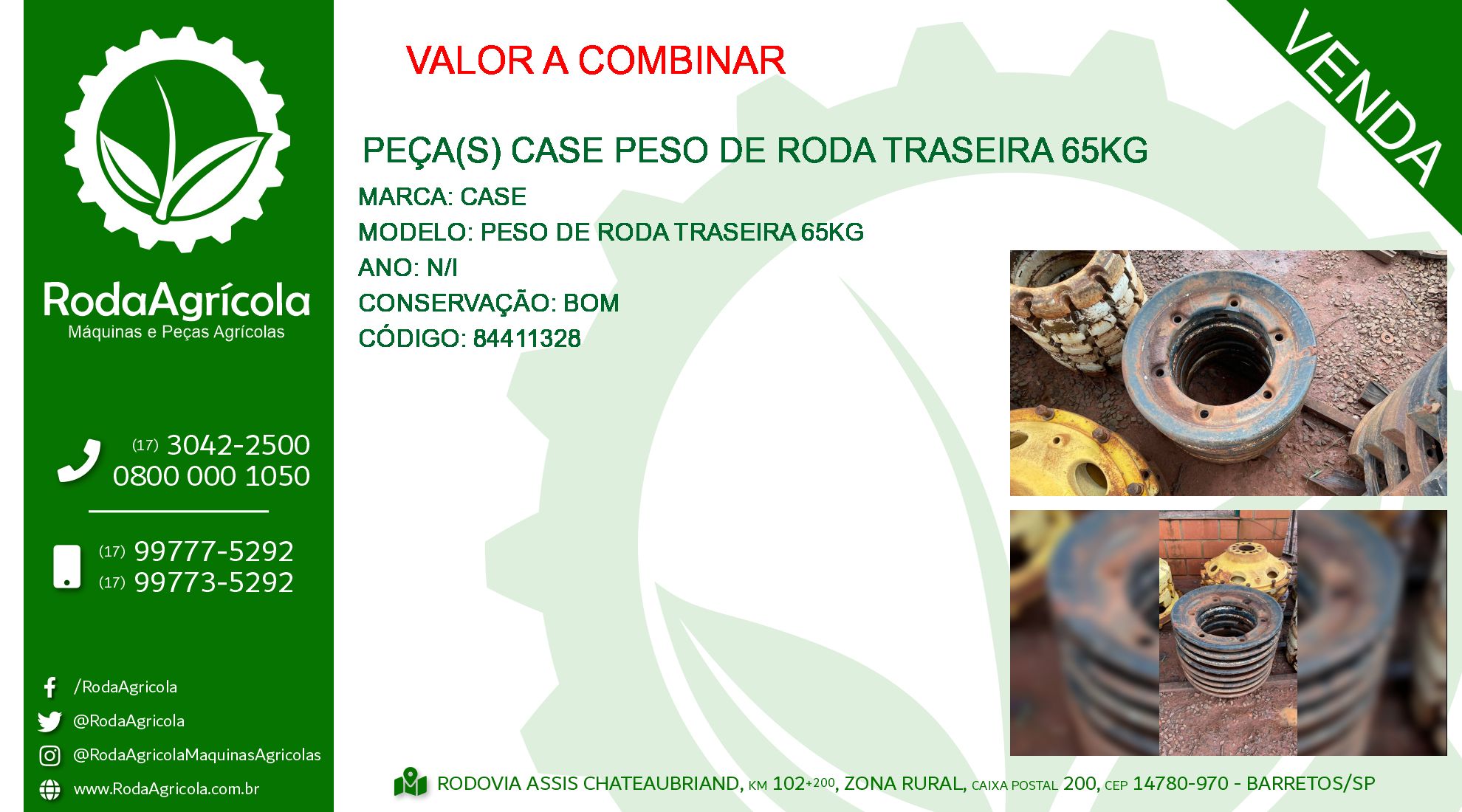 RodaAgrícola
Máquinas e Peças Agrícolas

(17) 3042-2500
0800 000 1050

(17) 99777-5292
(17) 99773-5292

/RodaAgricola
@RodaAgricola
@RodaAgricolaMaquinasAgricolas
www.RodaAgricola.com.br

VALOR A COMBINAR

VENDA

PEÇA(S) CASE PESO DE RODA TRASEIRA 65KG

MARCA: CASE
MODELO: PESO DE RODA TRASEIRA 65KG
ANO: N/I
CONSERVAÇÃO: BOM
CÓDIGO: 84411328

RODOVIA ASSIS CHATEAUBRIAND, KM 102+200, ZONA RURAL, CAIXA POSTAL 200, CEP 14780-970 - BARRETOS/SP